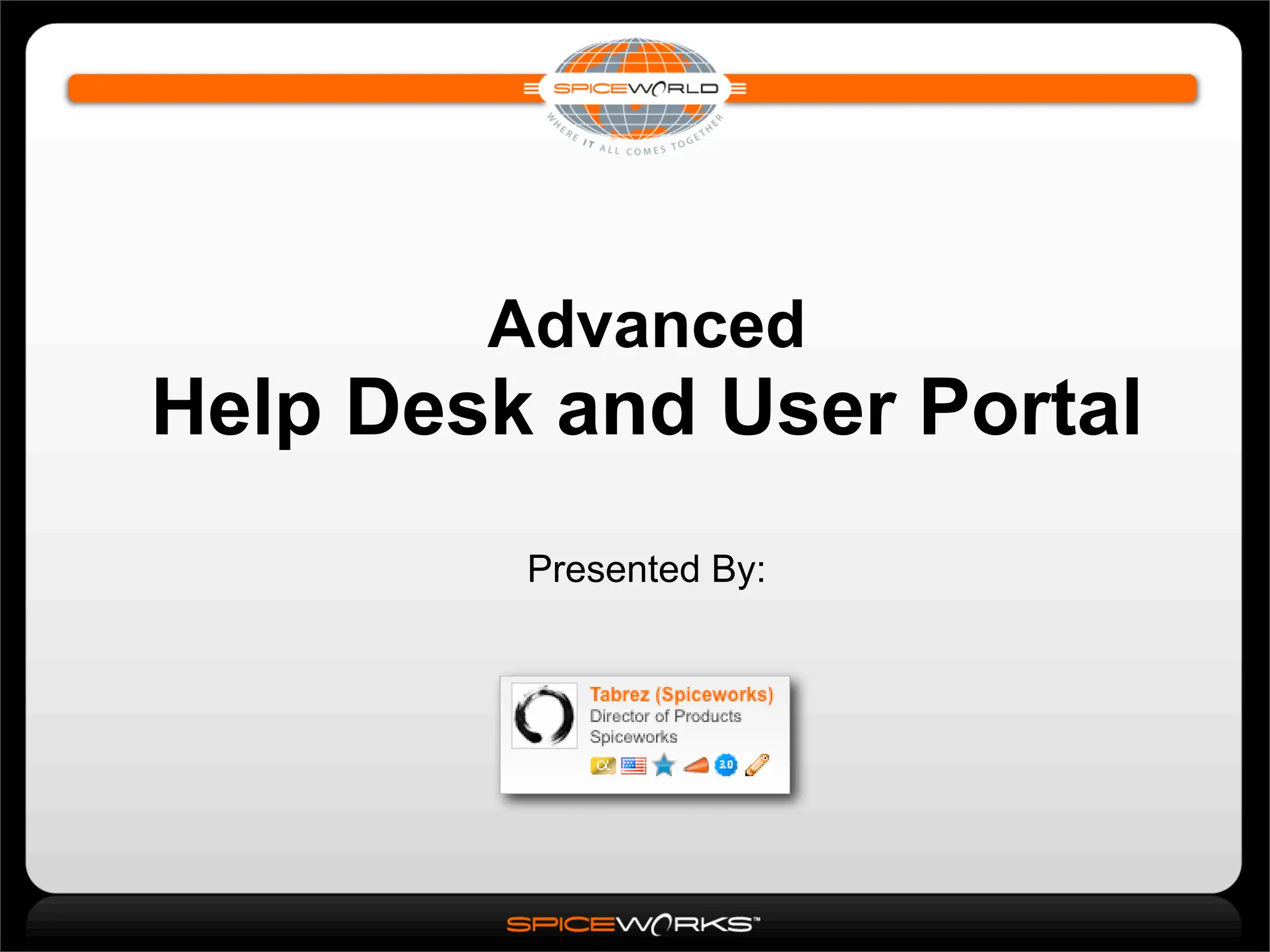 SPICEWORLD
WHERE IT ALL COMES TOGETHER

Advanced
Help Desk and User Portal

Presented By:

Tabrez (Spiceworks)
Director of Products
Spiceworks
3.0

SPICEWORKS™